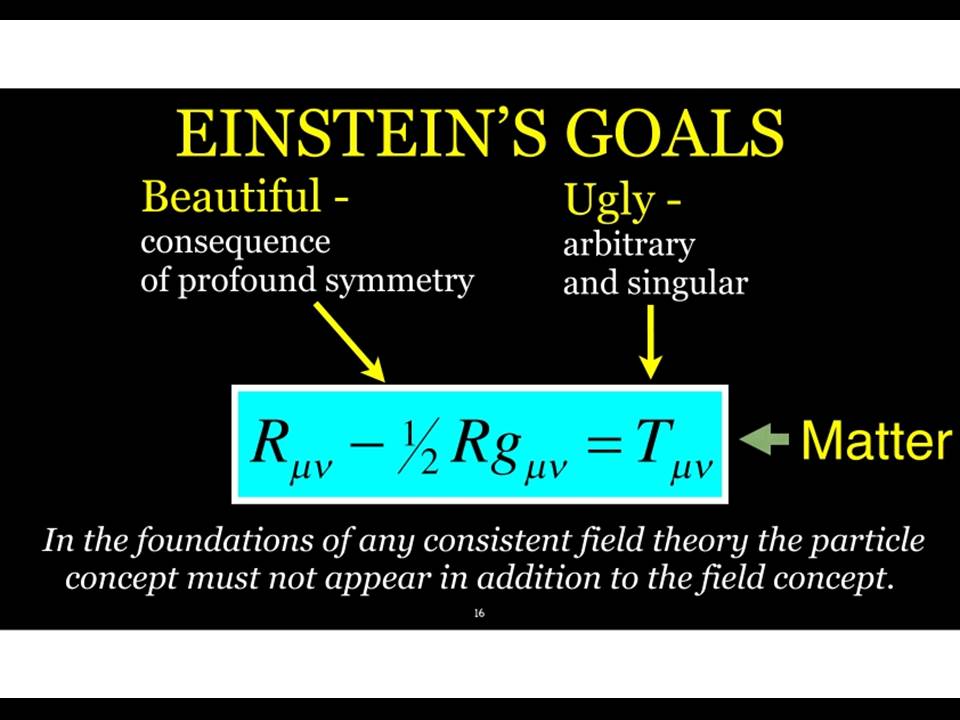 EINSTEIN'S GOALS

Beautiful - consequence of profound symmetry

Ugly - arbitrary and singular

$R_{\mu\nu} - \frac{1}{2} R g_{\mu\nu} = T_{\mu\nu}$

Matter

In the foundations of any consistent field theory the particle concept must not appear in addition to the field concept.

16